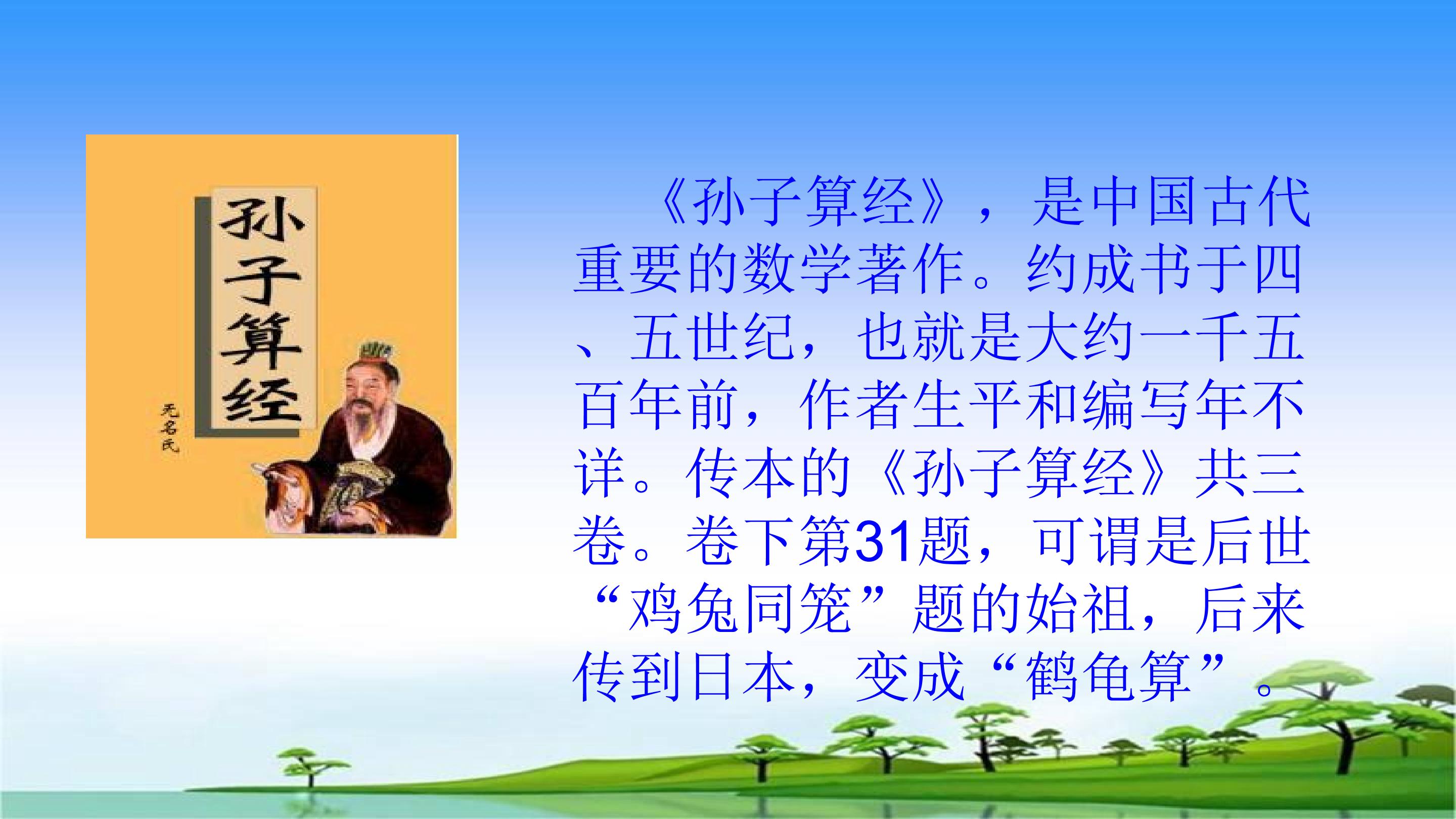 孙子算经

无名氏

《孙子算经》，是中国古代重要的数学著作。约成书于四、五世纪，也就是大约一千五百年前，作者生平和编写年不详。传本的《孙子算经》共三卷。卷下第31题，可谓是后世“鸡兔同笼”题的始祖，后来传到日本，变成“鹤龟算”。